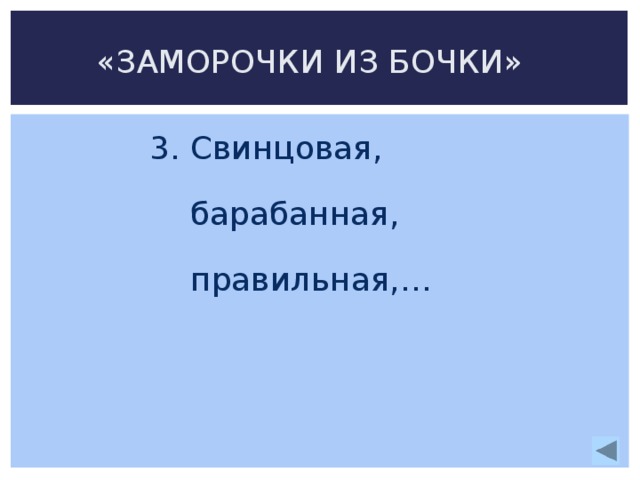 «ЗАМОРОЧКИ ИЗ БОЧКИ»

3. Свинцовая,

барабанная,

правильная,…